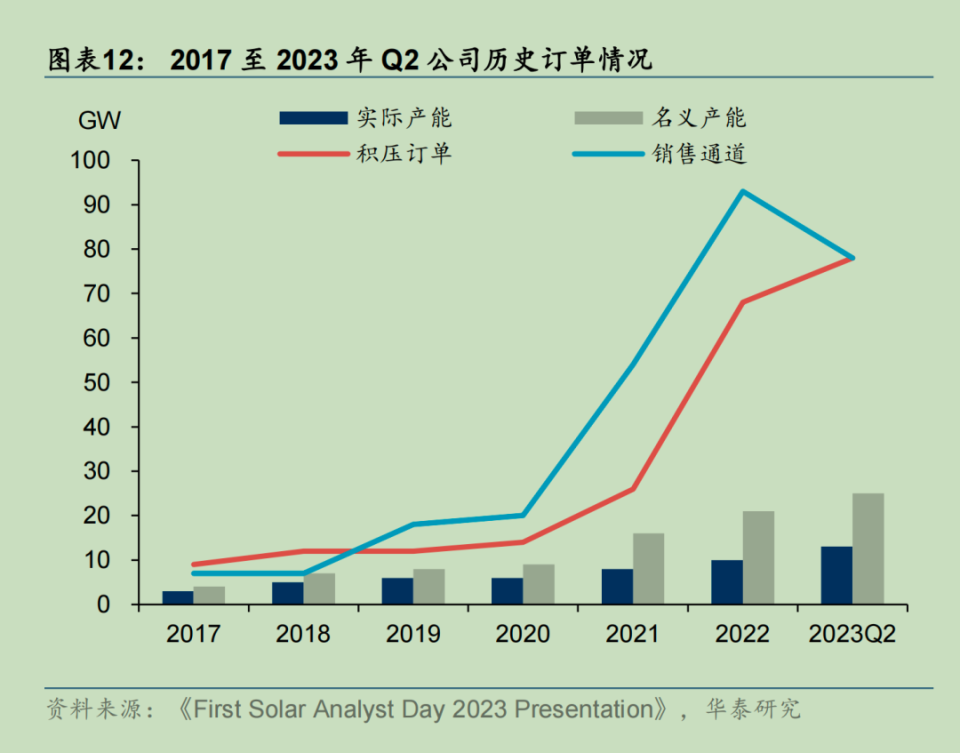 图表12： 2017 至 2023 年 Q2 公司历史订单情况

GW

实际产能
名义产能
积压订单
销售通道

100
90
80
70
60
50
40
30
20
10
0

2017
2018
2019
2020
2021
2022
2023Q2

资料来源：《First Solar Analyst Day 2023 Presentation》，华泰研究